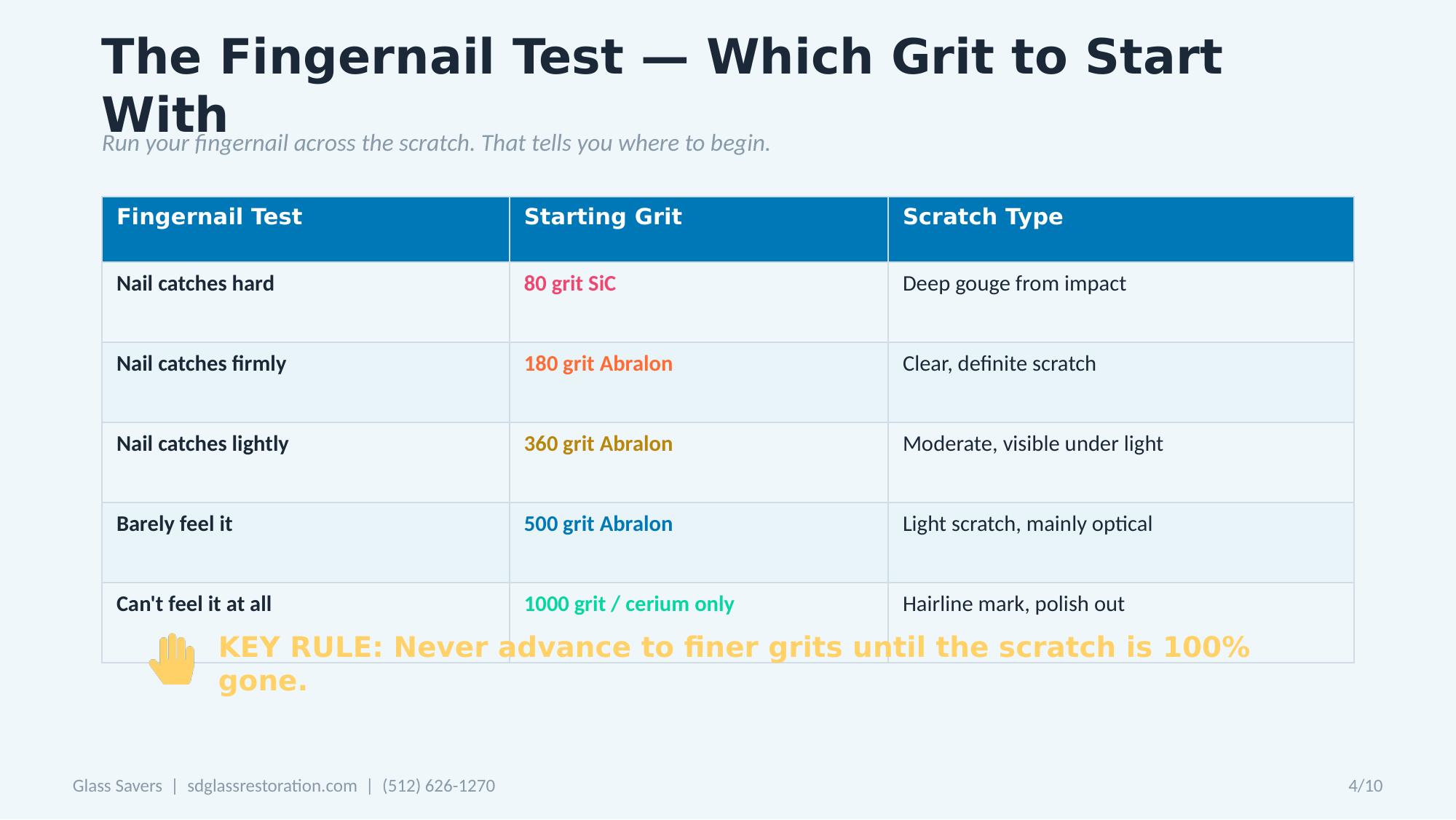 The Fingernail Test — Which Grit to Start With

Run your fingernail across the scratch. That tells you where to begin.

| Fingernail Test | Starting Grit | Scratch Type |
|---|---|---|
| Nail catches hard | 80 grit SiC | Deep gouge from impact |
| Nail catches firmly | 180 grit Abralon | Clear, definite scratch |
| Nail catches lightly | 360 grit Abralon | Moderate, visible under light |
| Barely feel it | 500 grit Abralon | Light scratch, mainly optical |
| Can't feel it at all | 1000 grit / cerium only | Hairline mark, polish out |

KEY RULE: Never advance to finer grits until the scratch is 100% gone.

Glass Savers | sdglassrestoration.com | (512) 626-1270

4/10